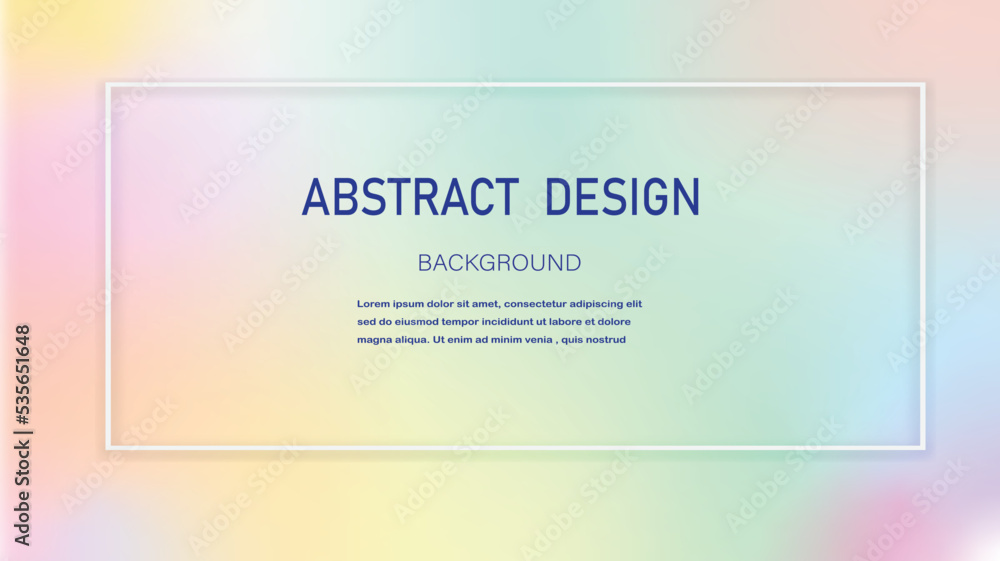 ABSTRACT DESIGN

BACKGROUND

Lorem ipsum dolor sit amet, consectetur adipiscing elit sed do eiusmod tempor incididunt ut labore et dolore magna aliqua. Ut enim ad minim venia , quis nostrud

Adobe Stock | #535651648